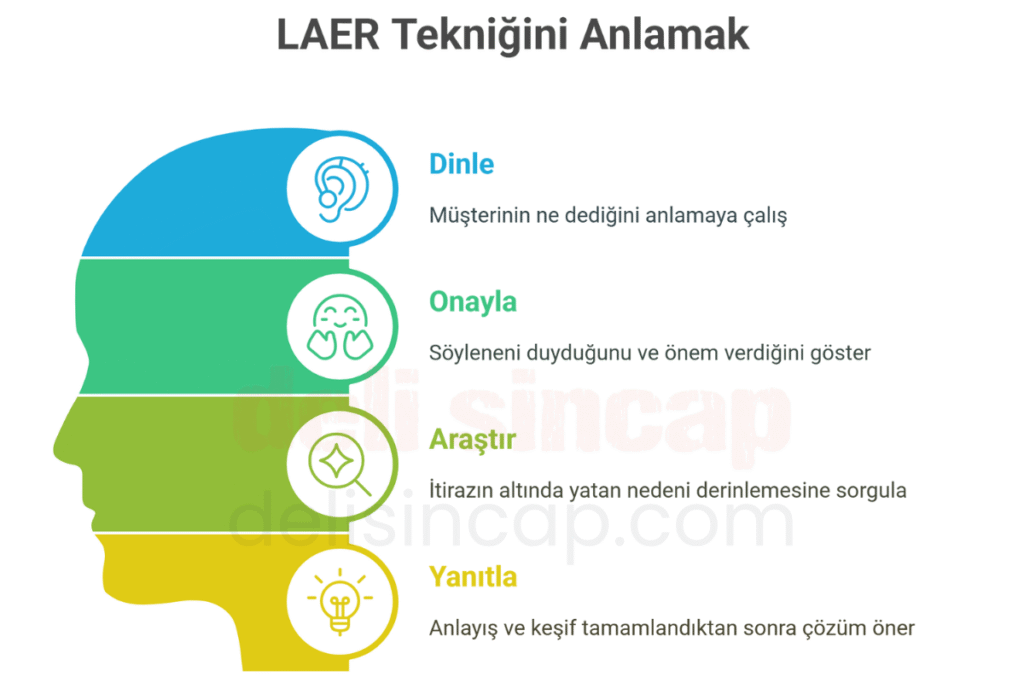 LAER Tekniğini Anlamak

Dinle

Müşterinin ne dediğini anlamaya çalış

Onayla

Söyleneni duyduğunu ve önem verdiğini göster

Araştır

İtirazın altında yatan nedeni derinlemesine sorgula

Yanıtla

Anlayış ve keşif tamamlandıktan sonra çözüm öner

deli sincap

delisincap.com